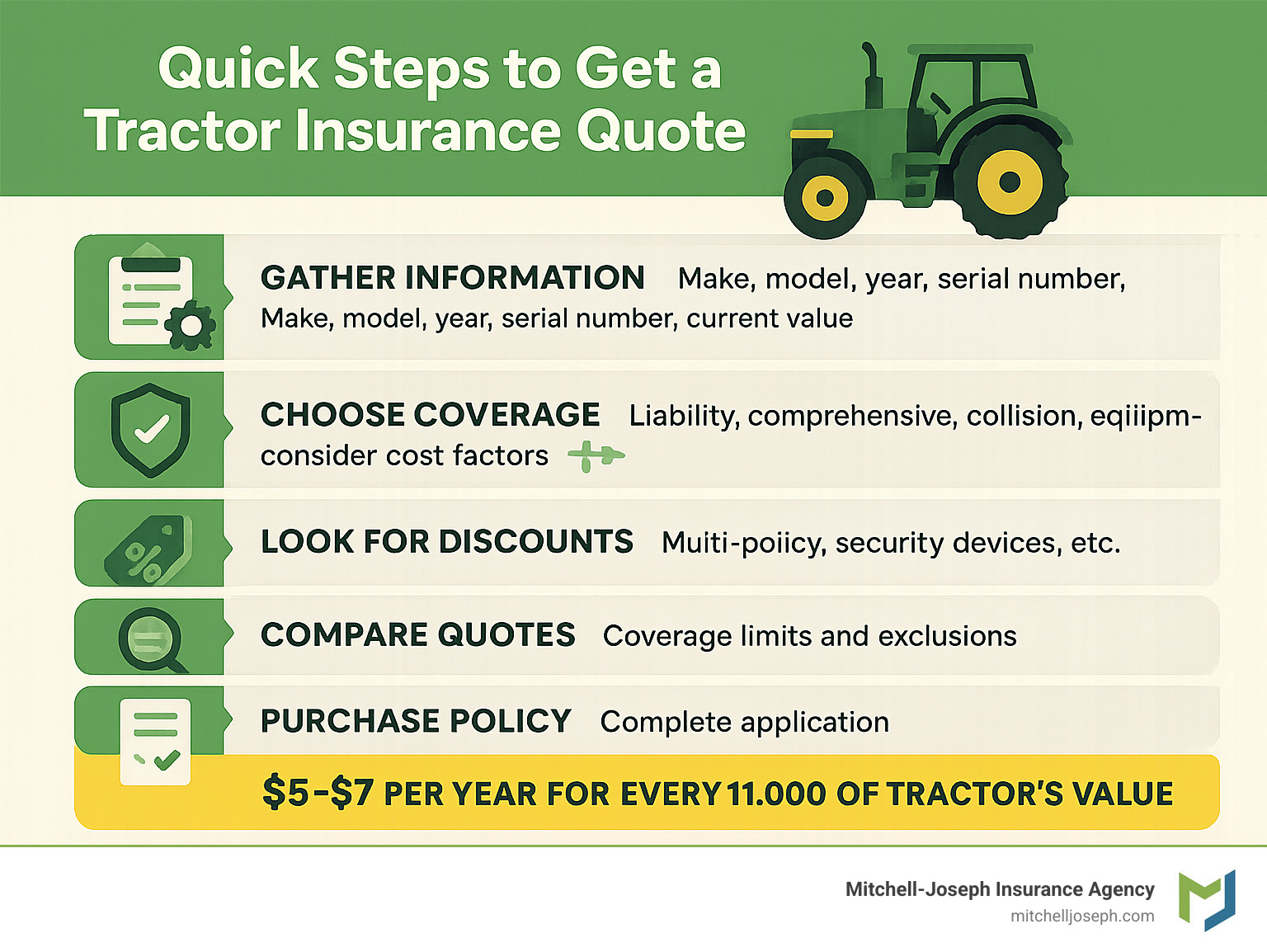 Quick Steps to Get a Tractor Insurance Quote

GATHER INFORMATION Make, model, year, serial number, Make, model, year, serial number, current value

CHOOSE COVERAGE Liability, comprehensive, collision, eqiiipm- consider cost factors

LOOK FOR DISCOUNTS Muiti-poiicy, security devices, etc.

COMPARE QUOTES Coverage limits and exclusions

PURCHASE POLICY Complete application

$5-$7 PER YEAR FOR EVERY 11.000 OF TRACTOR'S VALUE

Mitchell-Joseph Insurance Agency
mitchelljoseph.com